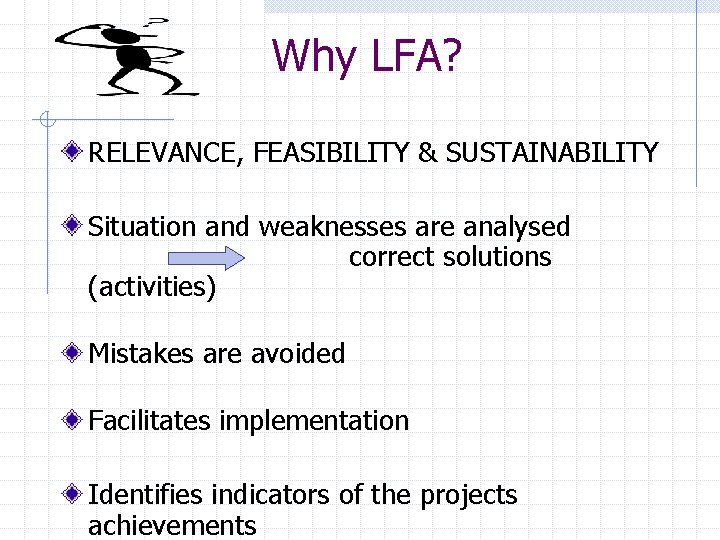 Why LFA?

RELEVANCE, FEASIBILITY & SUSTAINABILITY

Situation and weaknesses are analysed correct solutions (activities)

Mistakes are avoided

Facilitates implementation

Identifies indicators of the projects achievements